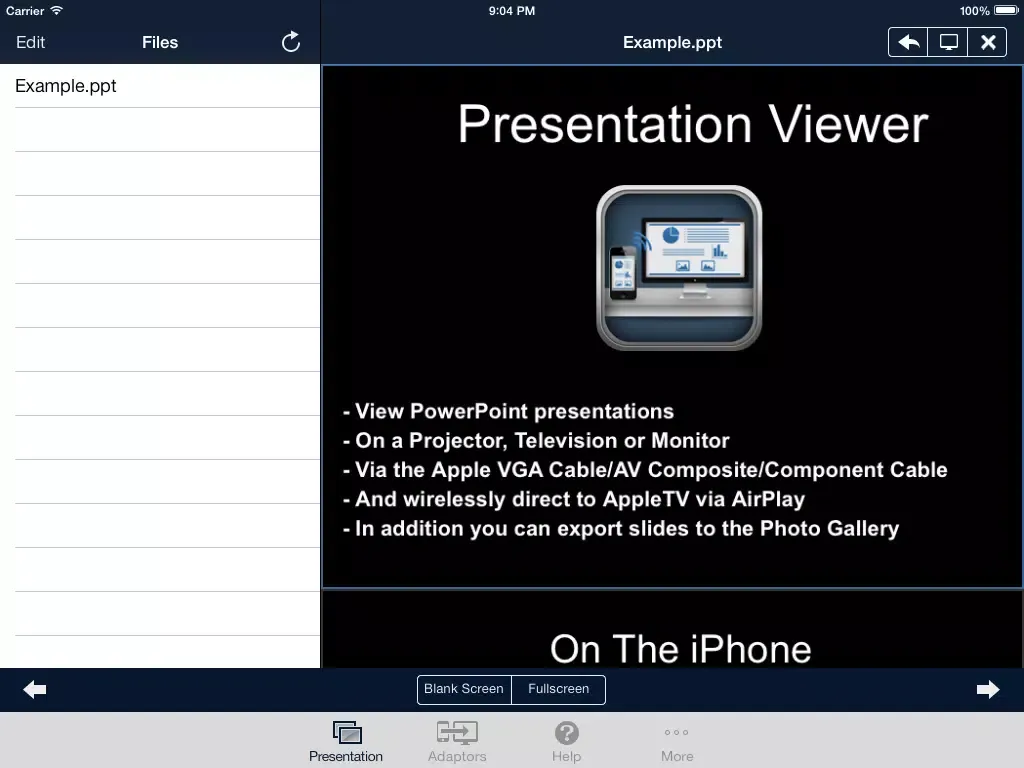 Carrier
9:04 PM
100%

Edit
Files

Example.ppt

Example.ppt

Presentation Viewer

- View PowerPoint presentations
- On a Projector, Television or Monitor
- Via the Apple VGA Cable/AV Composite/Component Cable
- And wirelessly direct to AppleTV via AirPlay
- In addition you can export slides to the Photo Gallery

On The iPhone

Blank Screen
Fullscreen

Presentation
Adaptors
Help
More